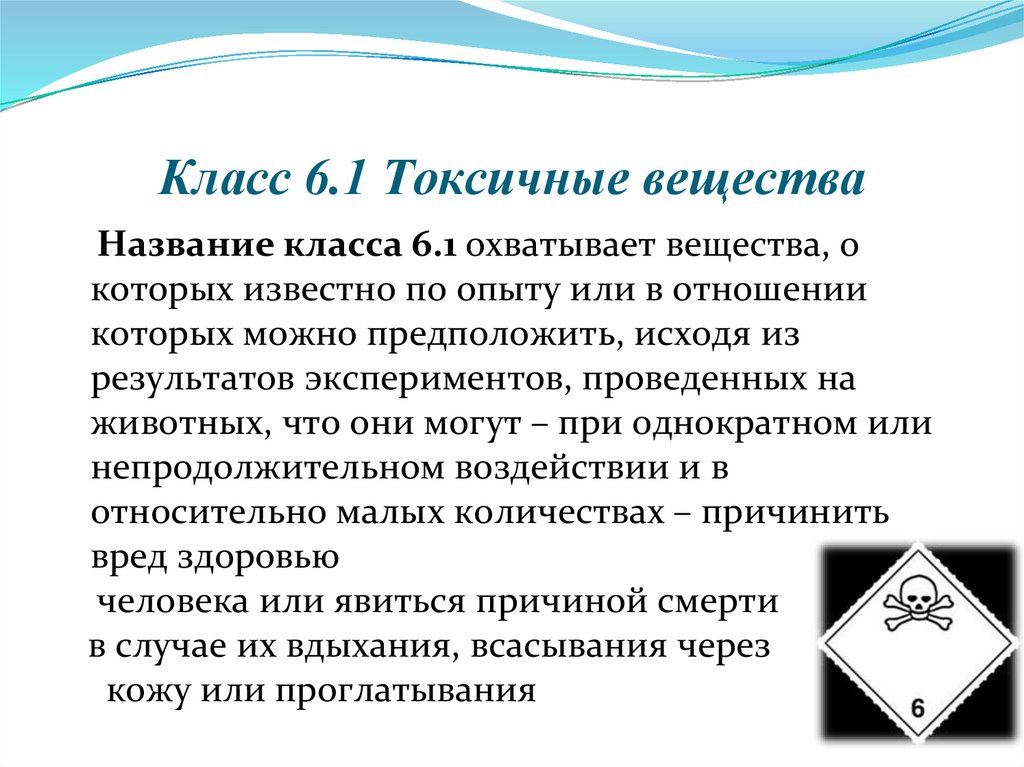 Класс 6.1 Токсичные вещества

Название класса 6.1 охватывает вещества, о которых известно по опыту или в отношении которых можно предположить, исходя из результатов экспериментов, проведенных на животных, что они могут – при однократном или непродолжительном воздействии и в относительно малых количествах – причинить вред здоровью человека или явиться причиной смерти в случае их вдыхания, всасывания через кожу или проглатывания

6